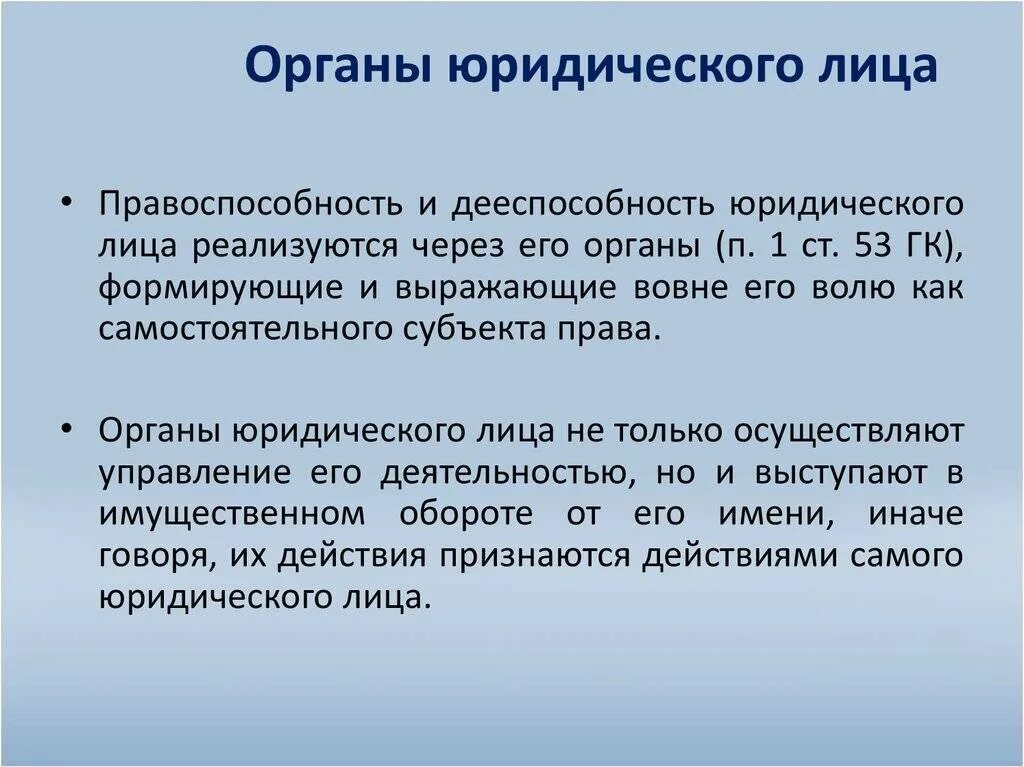 Органы юридического лица

• Правоспособность и дееспособность юридического лица реализуются через его органы (п. 1 ст. 53 ГК), формирующие и выражающие вовне его волю как самостоятельного субъекта права.

• Органы юридического лица не только осуществляют управление его деятельностью, но и выступают в имущественном обороте от его имени, иначе говоря, их действия признаются действиями самого юридического лица.